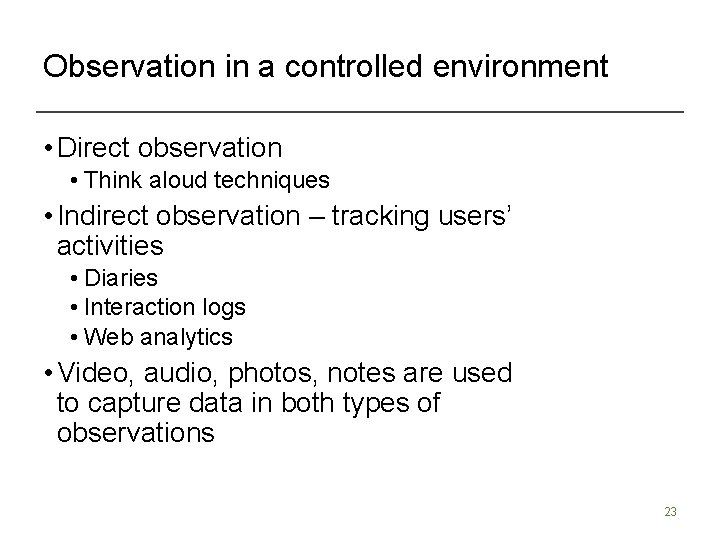 Observation in a controlled environment

• Direct observation
  • Think aloud techniques
• Indirect observation – tracking users' activities
  • Diaries
  • Interaction logs
  • Web analytics
• Video, audio, photos, notes are used to capture data in both types of observations

23